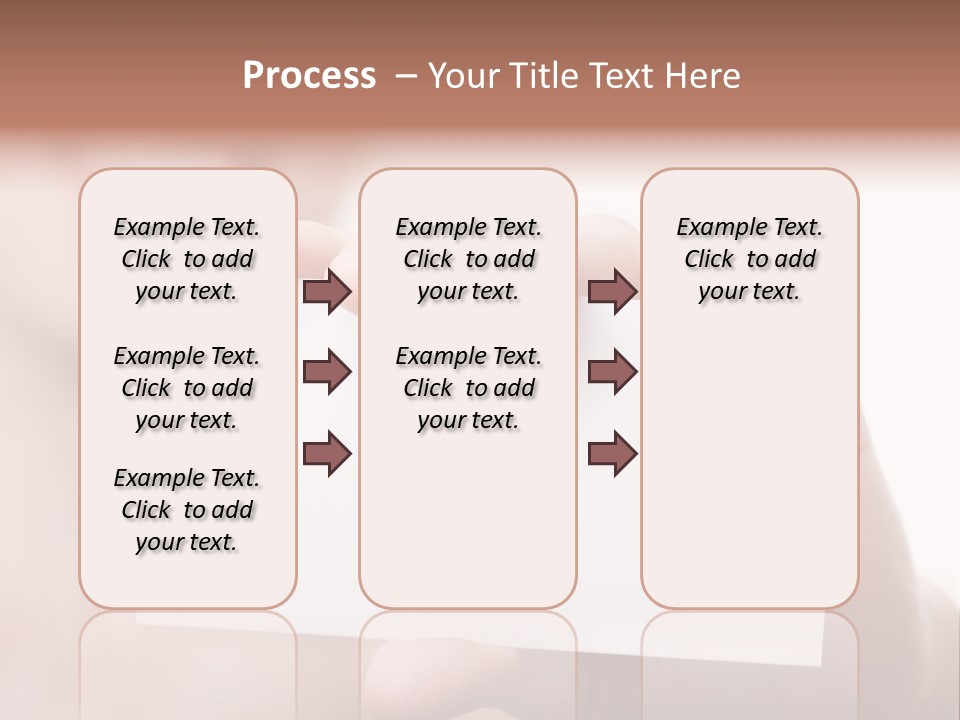 Process – Your Title Text Here

Example Text. Click to add your text.

Example Text. Click to add your text.

Example Text. Click to add your text.

Example Text. Click to add your text.

Example Text. Click to add your text.

Example Text. Click to add your text.